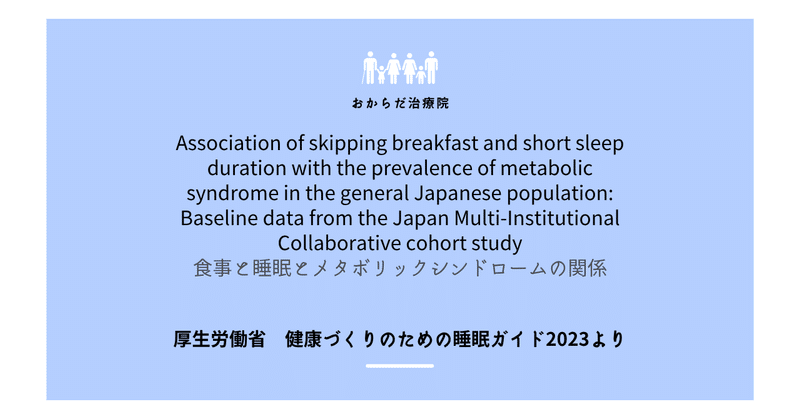 おからだ治療院

Association of skipping breakfast and short sleep duration with the prevalence of metabolic syndrome in the general Japanese population: Baseline data from the Japan Multi-Institutional Collaborative cohort study
食事と睡眠とメタボリックシンドロームの関係

厚生労働省　健康づくりのための睡眠ガイド2023より